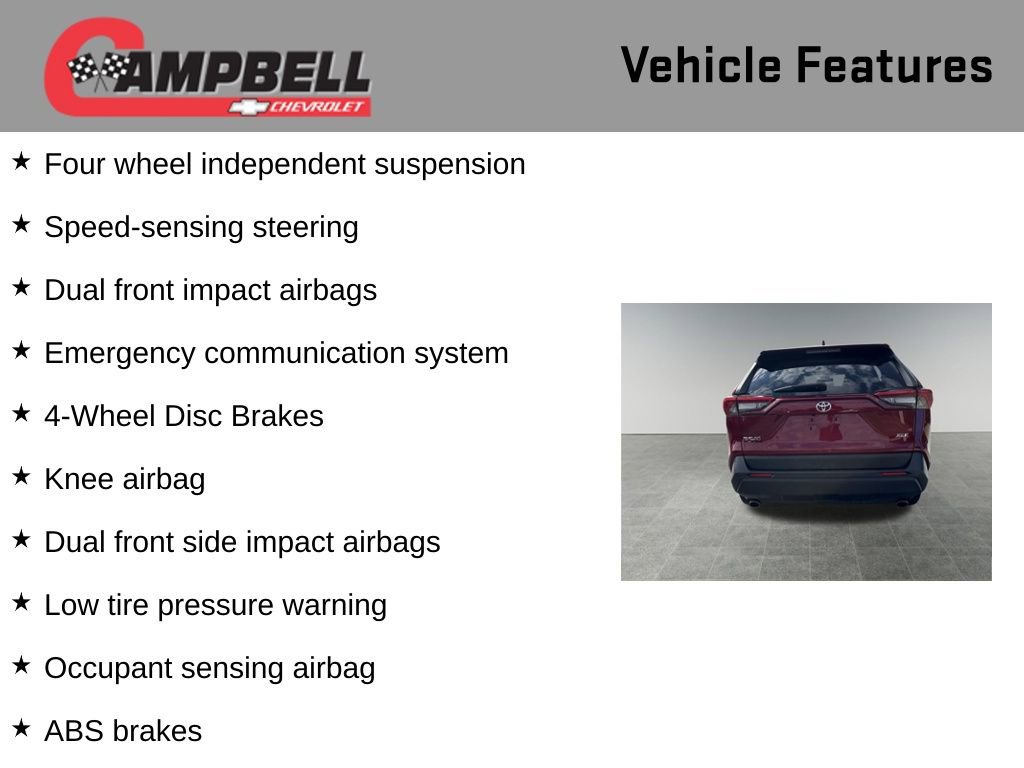 CAMPBELL
CHEVROLET

Vehicle Features

★ Four wheel independent suspension

★ Speed-sensing steering

★ Dual front impact airbags

★ Emergency communication system

★ 4-Wheel Disc Brakes

★ Knee airbag

★ Dual front side impact airbags

★ Low tire pressure warning

★ Occupant sensing airbag

★ ABS brakes